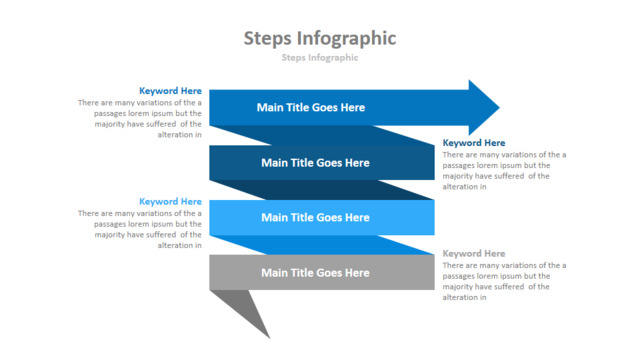 Steps Infographic

Steps Infographic

Keyword Here
There are many variations of the a passages lorem ipsum but the majority have suffered of the alteration in

Main Title Goes Here

Keyword Here
There are many variations of the a passages lorem ipsum but the majority have suffered of the alteration in

Main Title Goes Here

Keyword Here
There are many variations of the a passages lorem ipsum but the majority have suffered of the alteration in

Main Title Goes Here

Keyword Here
There are many variations of the a passages lorem ipsum but the majority have suffered of the alteration in

Main Title Goes Here